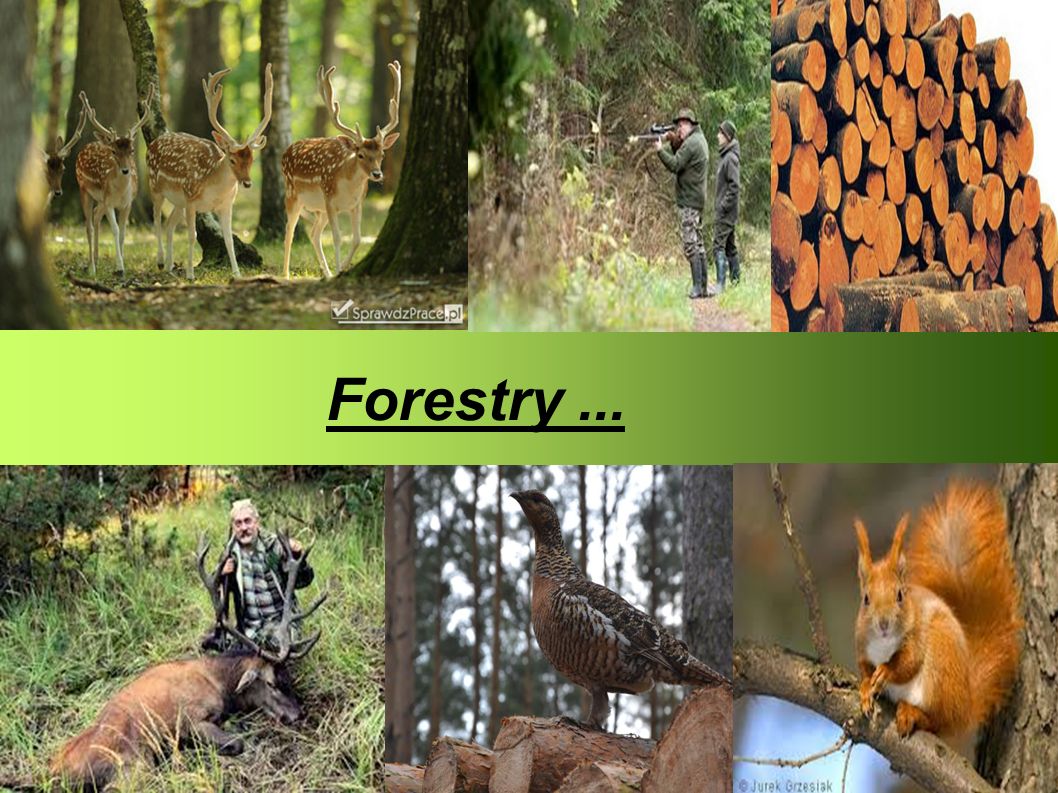 SprawdzPrace.pl

Forestry ...

© Jurek Grzesiak